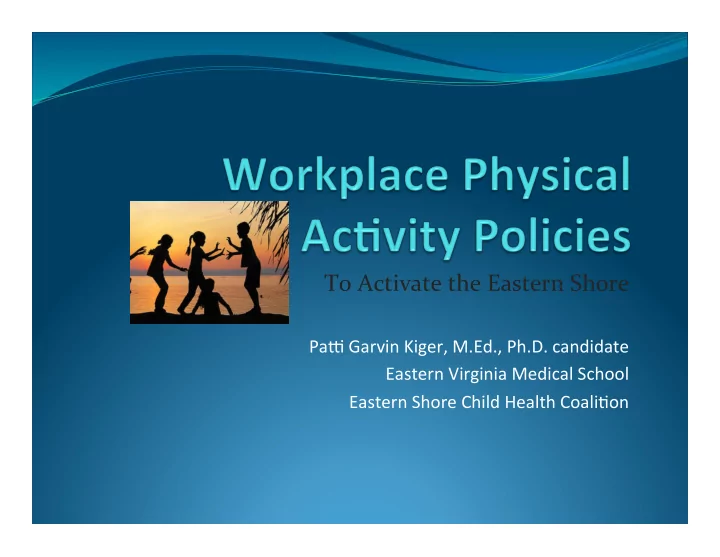 Workplace Physical Activity Policies

To Activate the Eastern Shore

Patti Garvin Kiger, M.Ed., Ph.D. candidate
Eastern Virginia Medical School
Eastern Shore Child Health Coalition